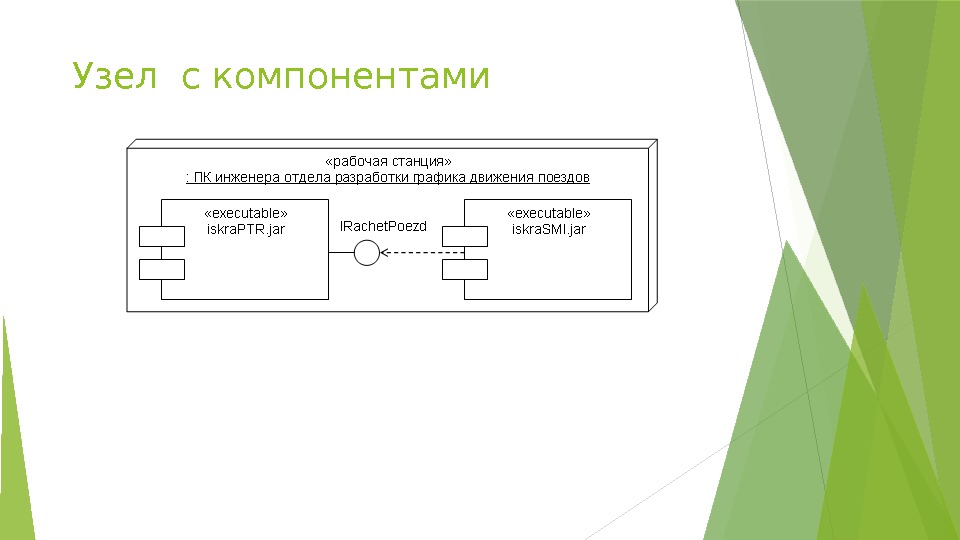 Узел с компонентами

«рабочая станция»
: ПК инженера отдела разработки графика движения поездов

«executable»
iskraPTR.jar

IRachetPoezd

«executable»
iskraSMI.jar